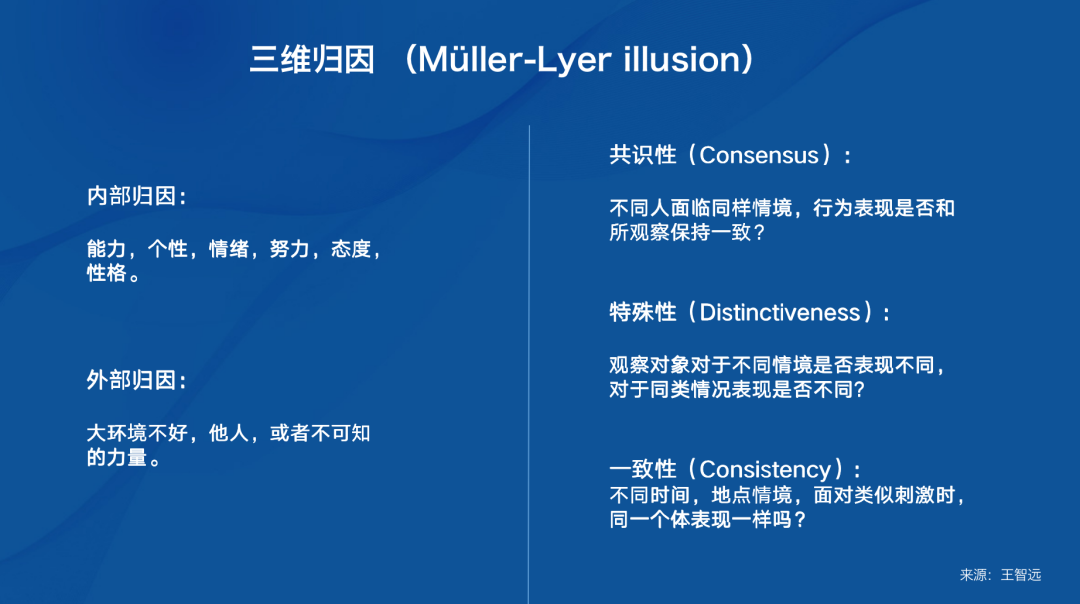 三维归因 （Müller-Lyer illusion）

内部归因：

能力，个性，情绪，努力，态度，性格。

外部归因：

大环境不好，他人，或者不可知的力量。

共识性（Consensus）：

不同人面临同样情境，行为表现是否和所观察保持一致？

特殊性（Distinctiveness）：

观察对象对于不同情境是否表现不同，对于同类情况表现是否不同？

一致性（Consistency）：
不同时间，地点情境，面对类似刺激时，同一个体表现一样吗？

来源：王智远